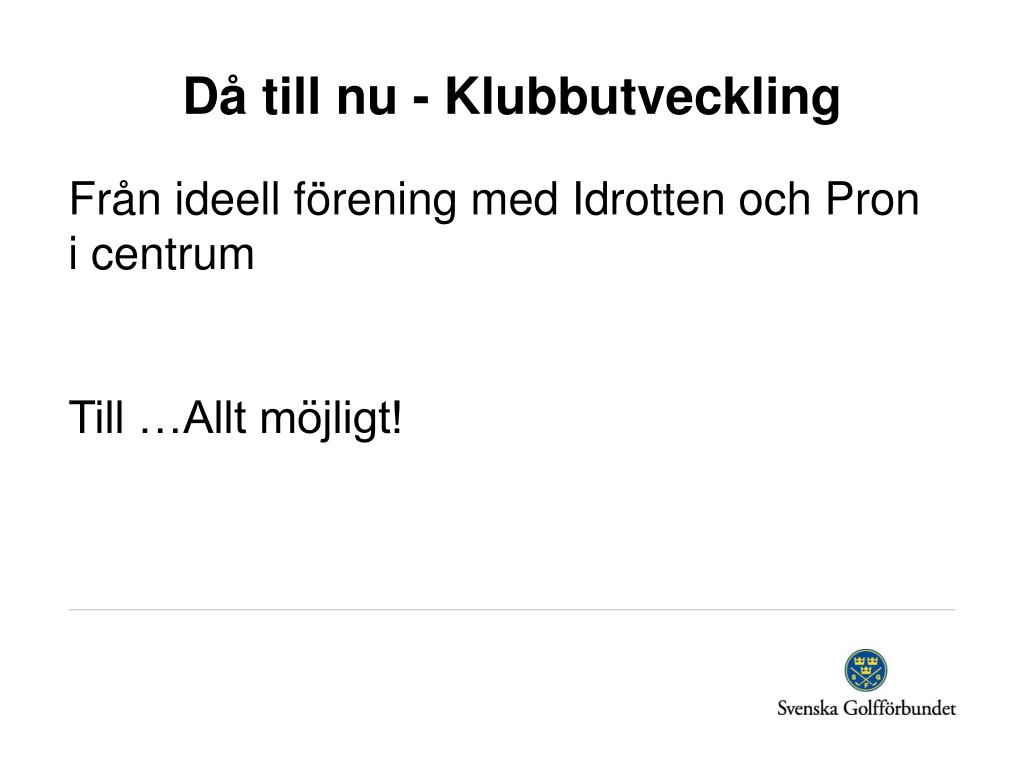 Då till nu - Klubbutveckling

Från ideell förening med Idrotten och Pron i centrum

Till …Allt möjligt!

Svenska Golfförbundet